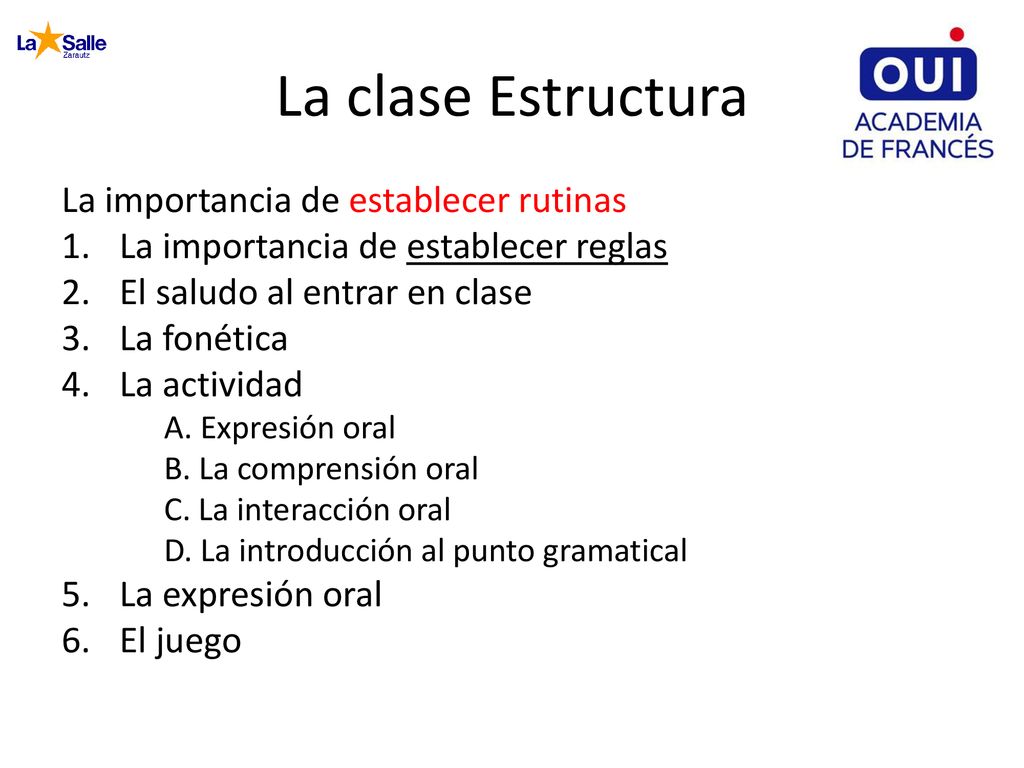 La Salle
Zarautz

La clase Estructura

OUI
ACADEMIA DE FRANCÉS

La importancia de establecer rutinas
1. La importancia de establecer reglas
2. El saludo al entrar en clase
3. La fonética
4. La actividad
A. Expresión oral
B. La comprensión oral
C. La interacción oral
D. La introducción al punto gramatical
5. La expresión oral
6. El juego